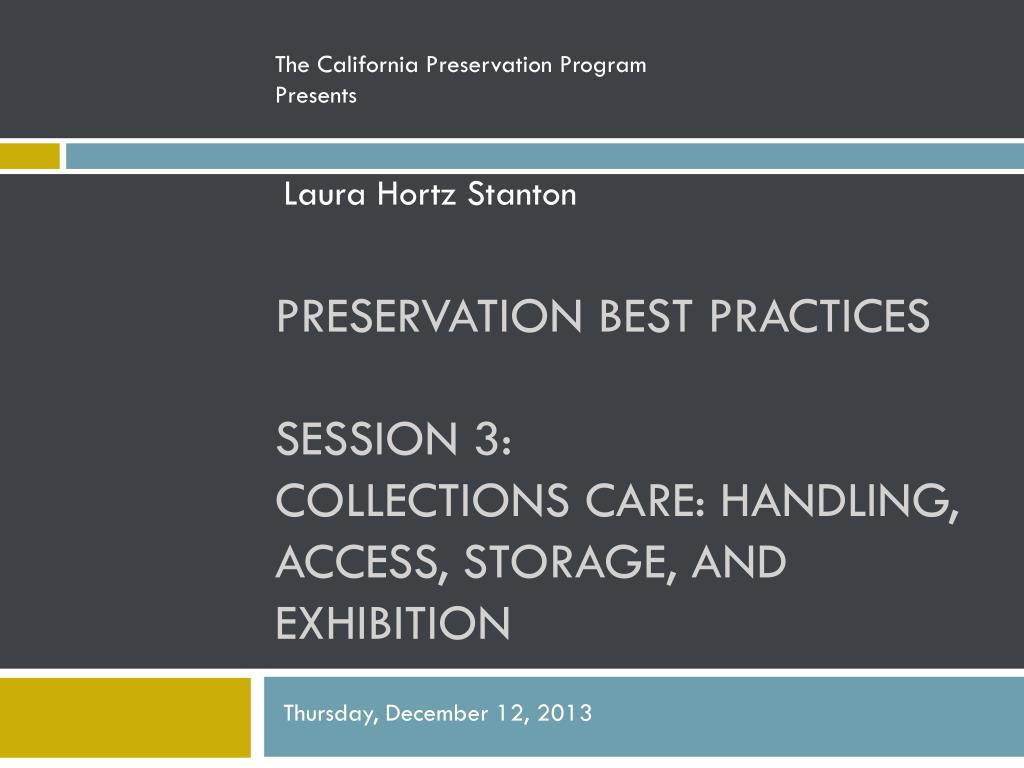 The California Preservation Program
Presents

Laura Hortz Stanton

PRESERVATION BEST PRACTICES

SESSION 3:
COLLECTIONS CARE: HANDLING, ACCESS, STORAGE, AND EXHIBITION

Thursday, December 12, 2013